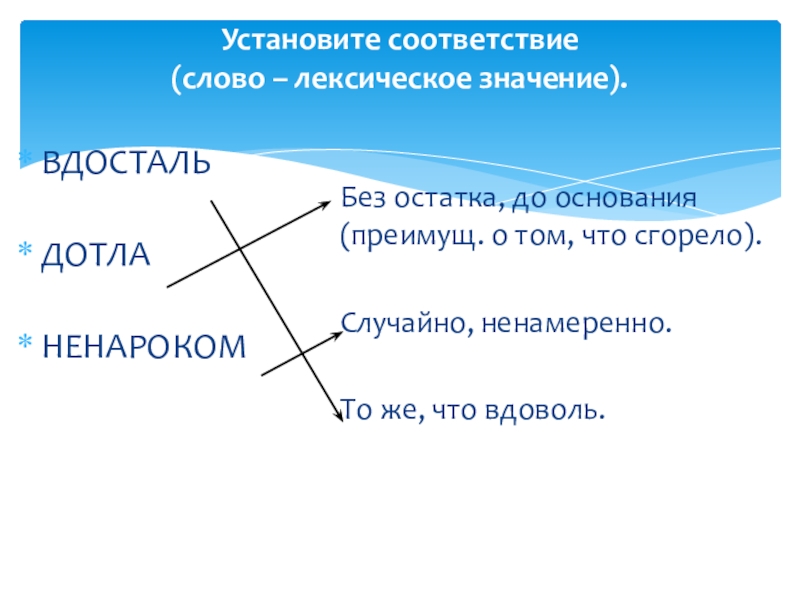 Установите соответствие
(слово – лексическое значение).

ВДОСТАЛЬ

ДОТЛА

НЕНАРОКОМ

Без остатка, до основания (преимущ. о том, что сгорело).

Случайно, ненамеренно.

То же, что вдоволь.